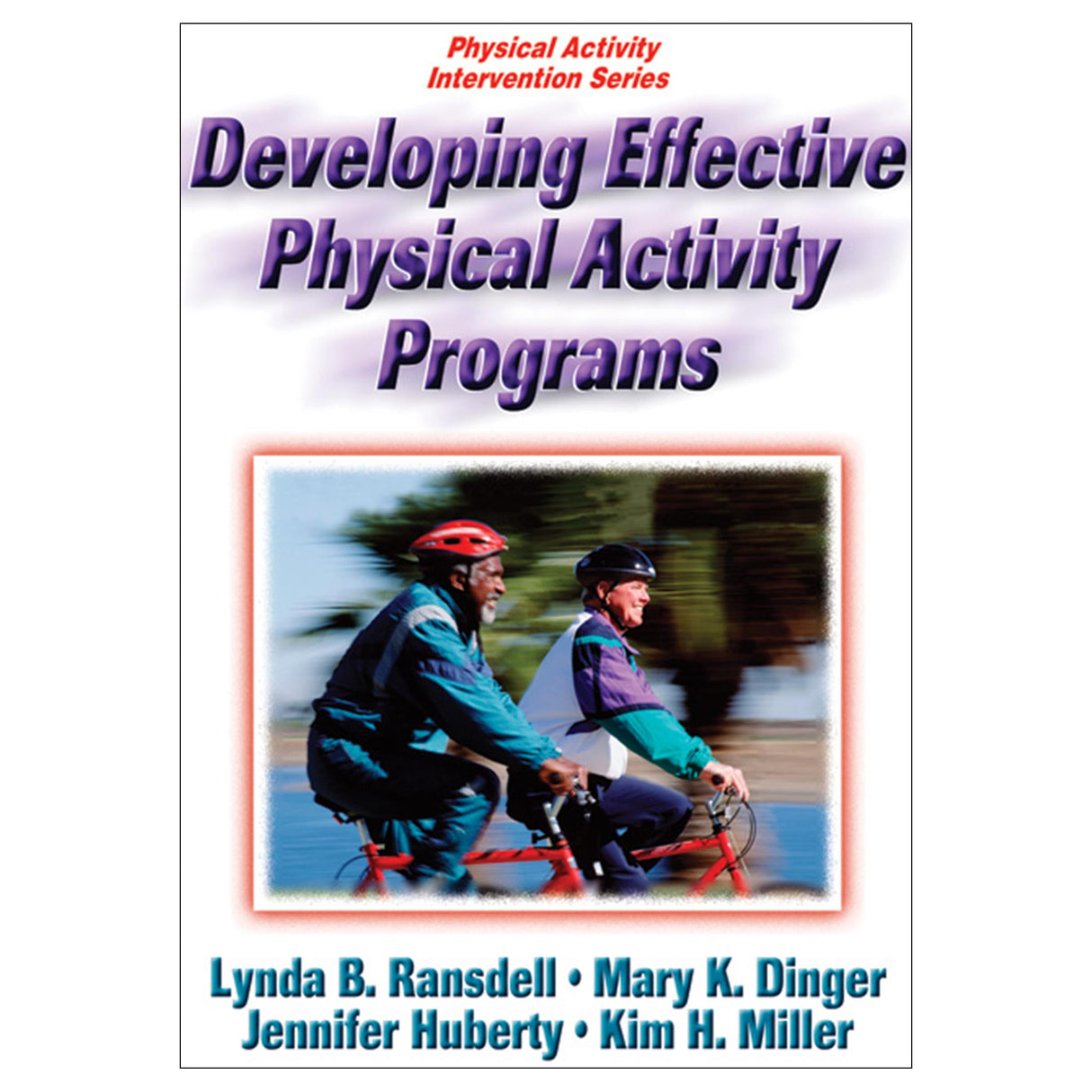 Physical Activity Intervention Series

Developing Effective Physical Activity Programs

Lynda B. Ransdell • Mary K. Dinger
Jennifer Huberty • Kim H. Miller